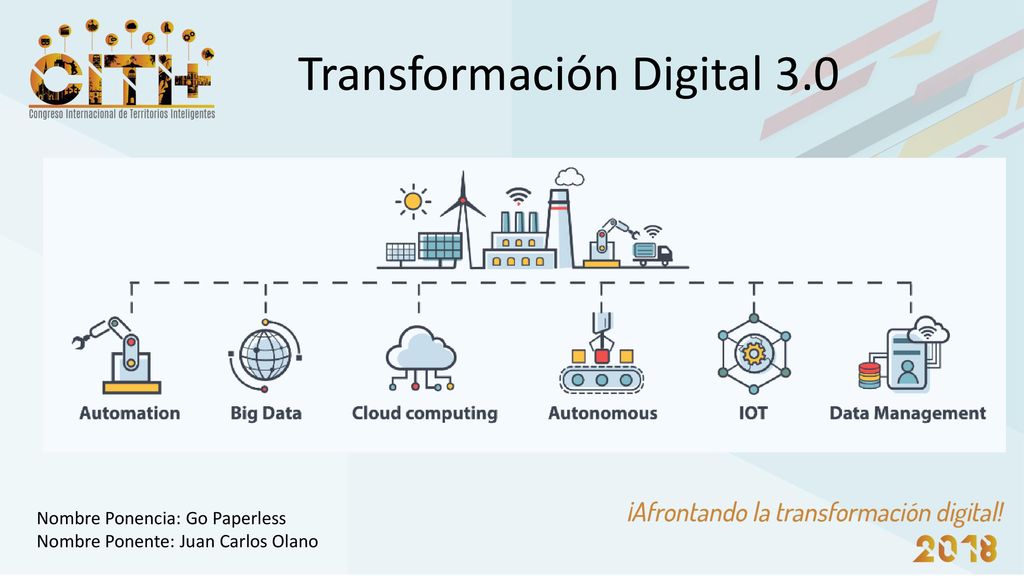 CITI+
Congreso Internacional de Territorios Inteligentes

Transformación Digital 3.0

Automation
Big Data
Cloud computing
Autonomous
IOT
Data Management

Nombre Ponencia: Go Paperless
Nombre Ponente: Juan Carlos Olano

¡Afrontando la transformación digital!
2018